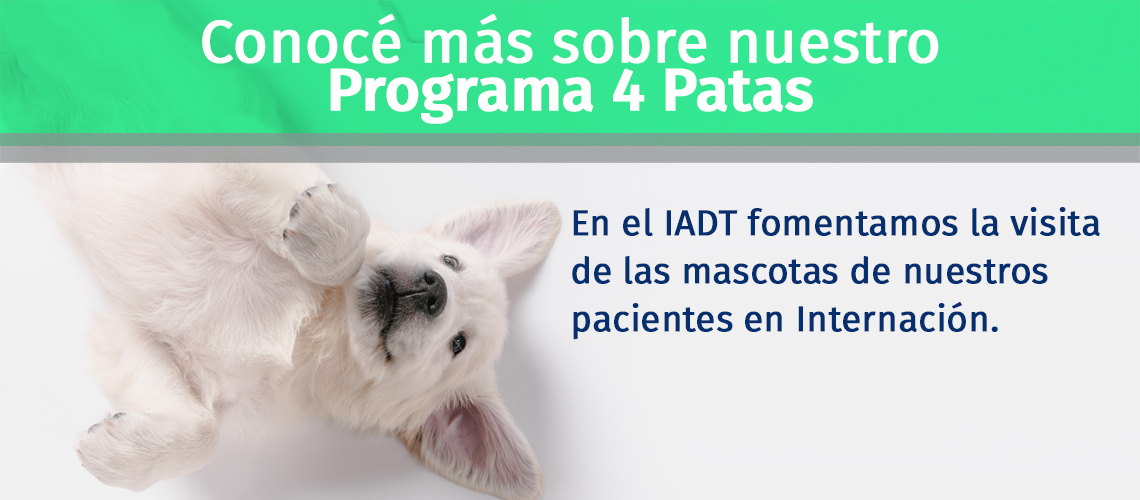 Conocé más sobre nuestro
Programa 4 Patas

En el IADT fomentamos la visita de las mascotas de nuestros pacientes en Internación.